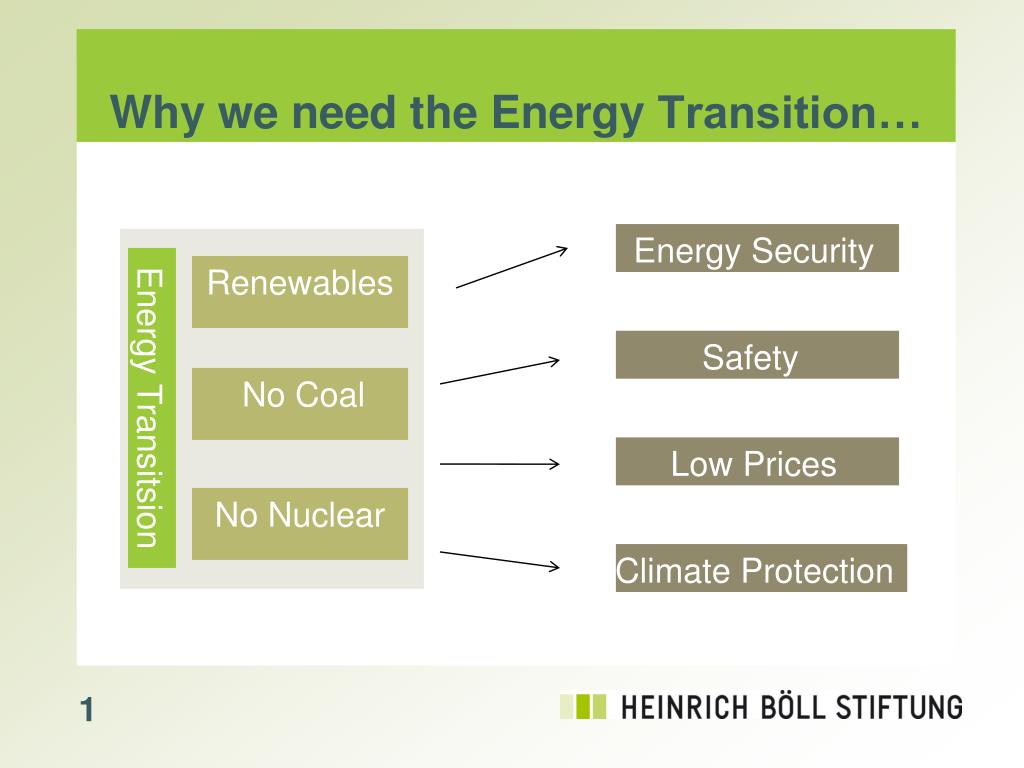 Why we need the Energy Transition…

Energy Transitsion

Renewables

No Coal

No Nuclear

Energy Security

Safety

Low Prices

Climate Protection

1

HEINRICH BÖLL STIFTUNG